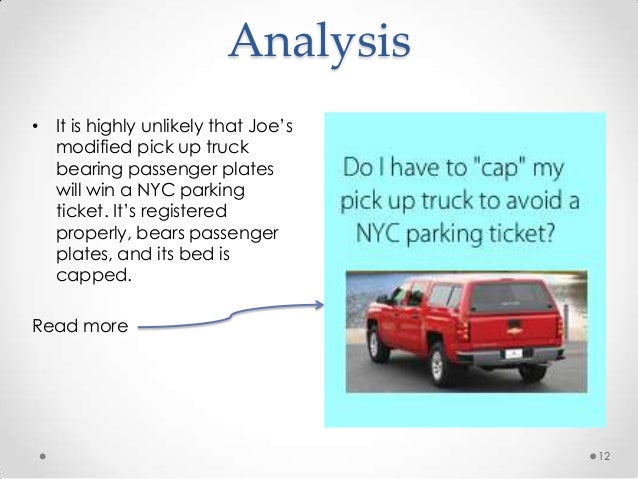 Analysis

• It is highly unlikely that Joe's modified pick up truck bearing passenger plates will win a NYC parking ticket. It's registered properly, bears passenger plates, and its bed is capped.

Read more

Do I have to "cap" my pick up truck to avoid a NYC parking ticket?

12